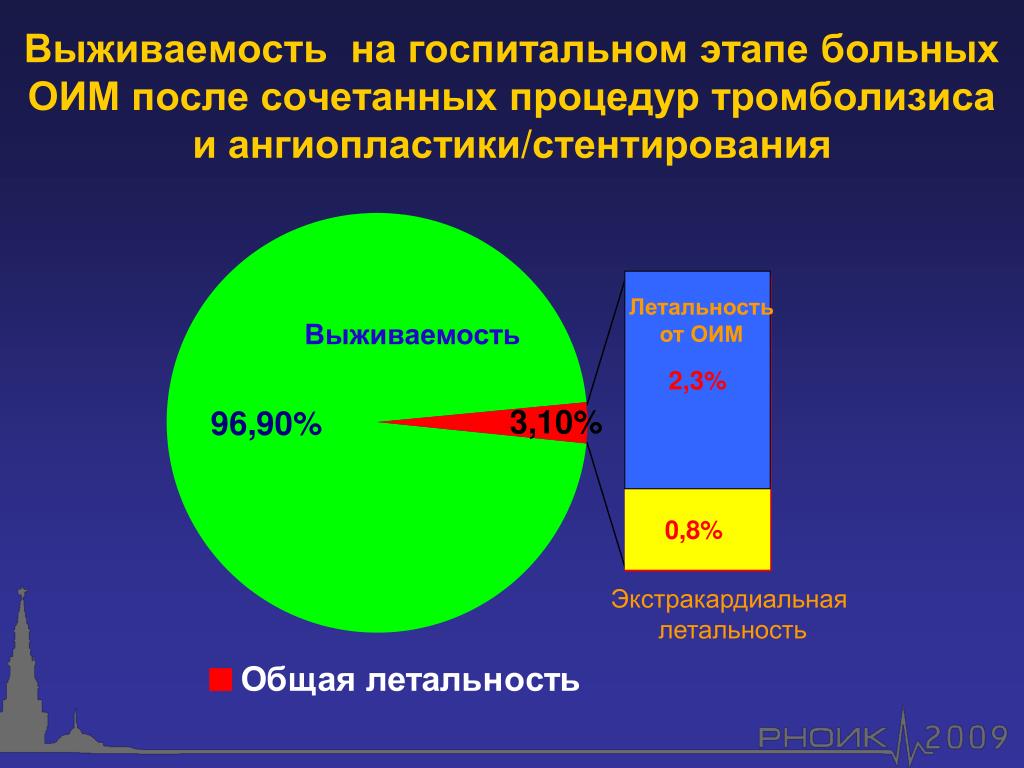 Выживаемость на госпитальном этапе больных ОИМ после сочетанных процедур тромболизиса и ангиопластики/стентирования

Выживаемость

96,90%

3,10%

Летальность от ОИМ

2,3%

0,8%

Экстракардиальная летальность

Общая летальность

РНОИК 2009